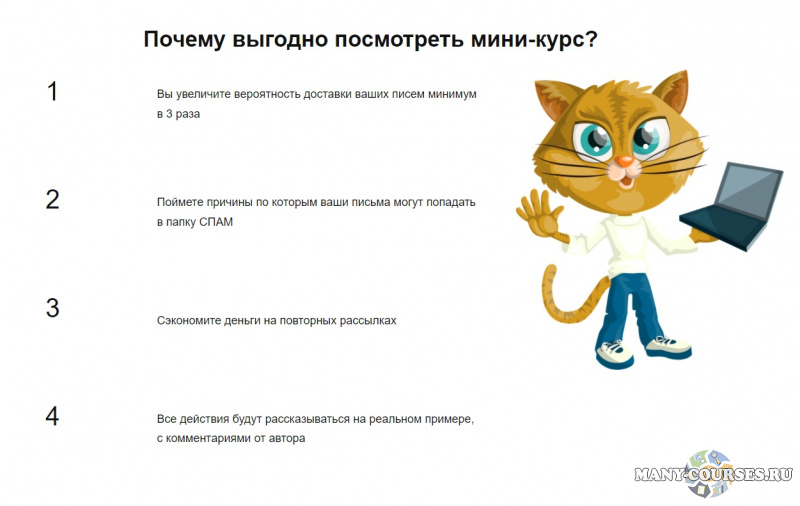 Почему выгодно посмотреть мини-курс?

1

Вы увеличите вероятность доставки ваших писем минимум в 3 раза

2

Поймете причины по которым ваши письма могут попадать в папку СПАМ

3

Сэкономите деньги на повторных рассылках

4

Все действия будут рассказываться на реальном примере, с комментариями от автора

MANY-COURSES.RU